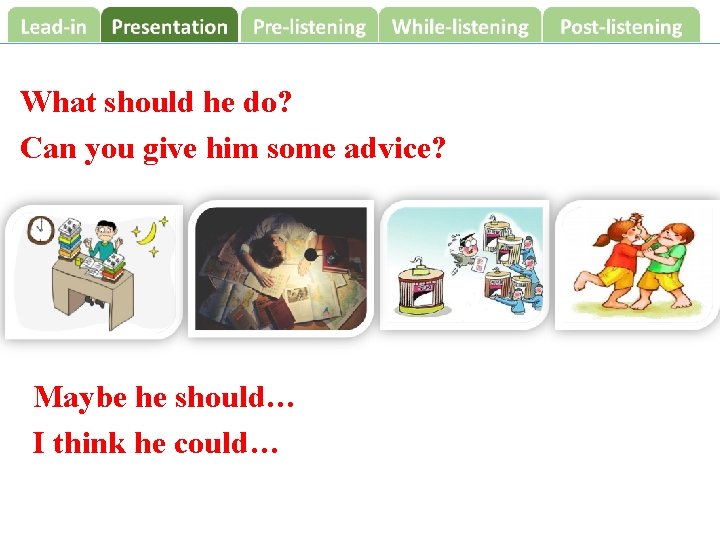 Lead-in Presentation Pre-listening While-listening Post-listening

What should he do?
Can you give him some advice?

Maybe he should…
I think he could…